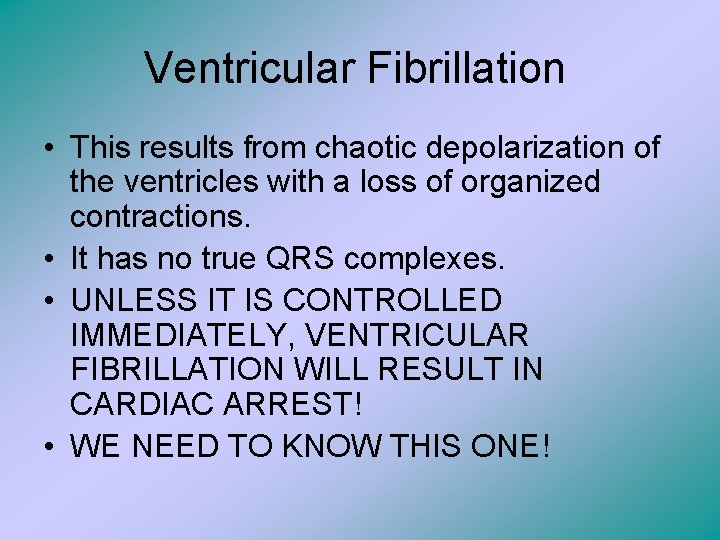 Ventricular Fibrillation

• This results from chaotic depolarization of the ventricles with a loss of organized contractions.

• It has no true QRS complexes.

• UNLESS IT IS CONTROLLED IMMEDIATELY, VENTRICULAR FIBRILLATION WILL RESULT IN CARDIAC ARREST!

• WE NEED TO KNOW THIS ONE!